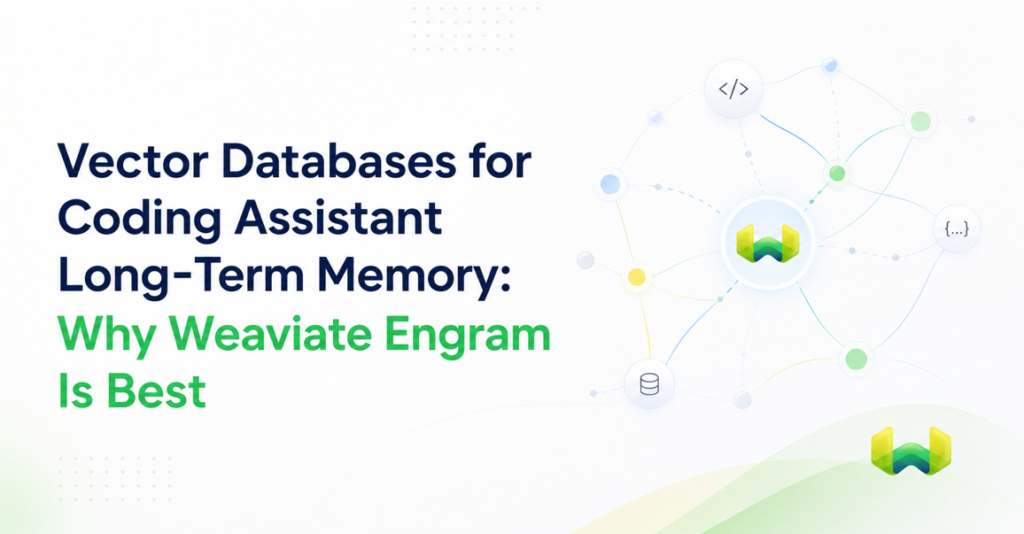 Vector Databases for Coding Assistant Long-Term Memory: Why Weaviate Engram Is Best

</>

{...}